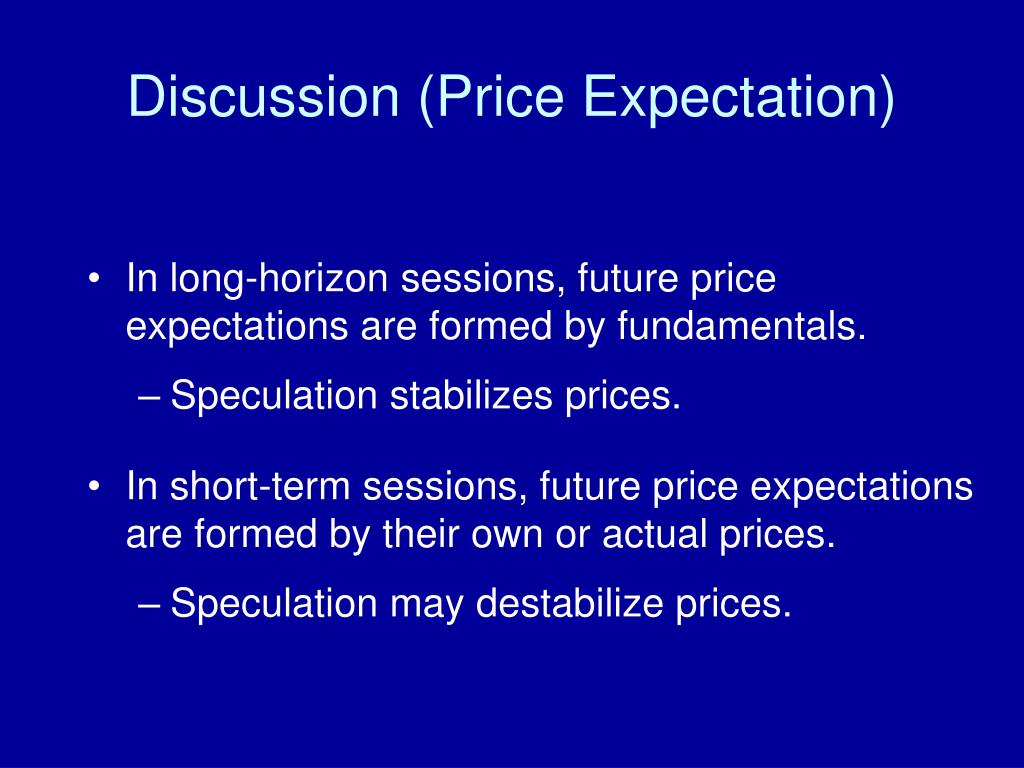 Discussion (Price Expectation)

• In long-horizon sessions, future price expectations are formed by fundamentals.

– Speculation stabilizes prices.

• In short-term sessions, future price expectations are formed by their own or actual prices.

– Speculation may destabilize prices.